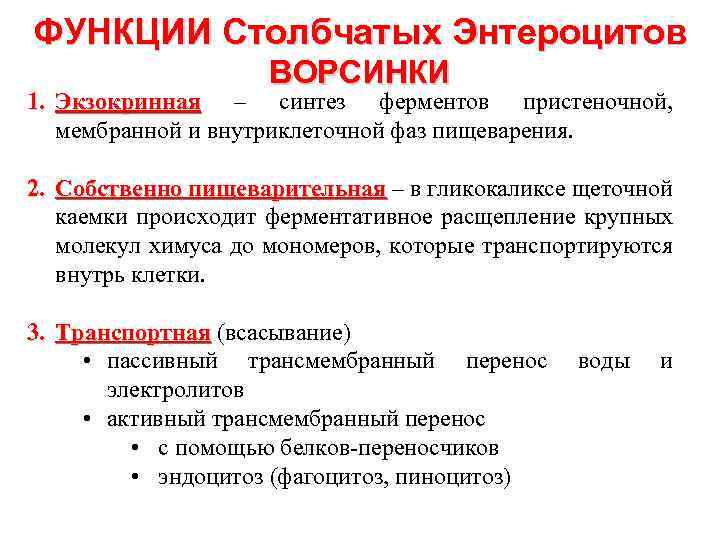 ФУНКЦИИ Столбчатых Энтероцитов ВОРСИНКИ

1. Экзокринная – синтез ферментов пристеночной, мембранной и внутриклеточной фаз пищеварения.

2. Собственно пищеварительная – в гликокаликсе щеточной каемки происходит ферментативное расщепление крупных молекул химуса до мономеров, которые транспортируются внутрь клетки.

3. Транспортная (всасывание)
• пассивный трансмембранный перенос воды и электролитов
• активный трансмембранный перенос
  • с помощью белков-переносчиков
  • эндоцитоз (фагоцитоз, пиноцитоз)